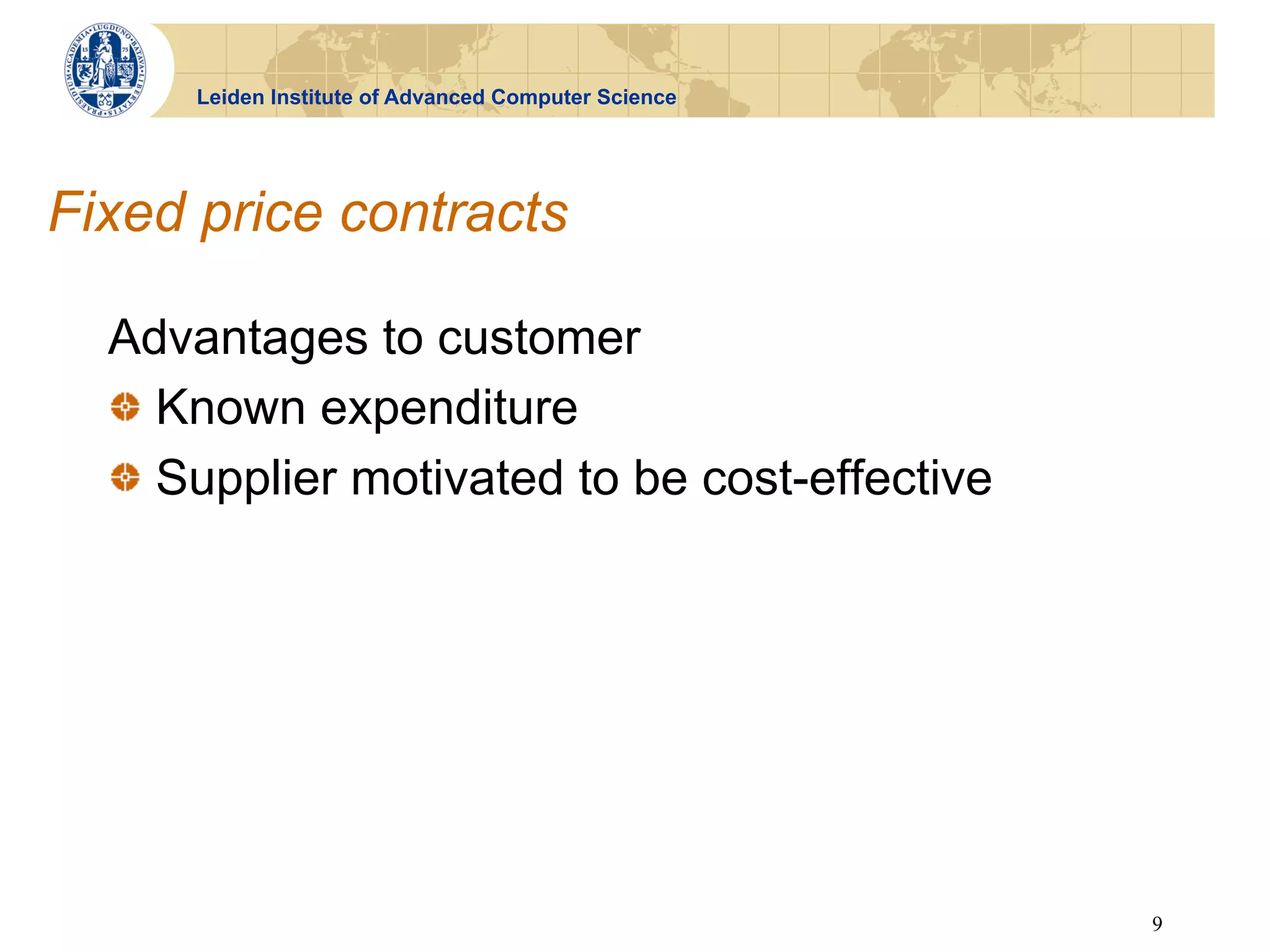 ACADEMIA LUGDUNO BATAVA LIBERTATIS PRAESIDIUM
15 75

Leiden Institute of Advanced Computer Science

Fixed price contracts

Advantages to customer
Known expenditure
Supplier motivated to be cost-effective

9